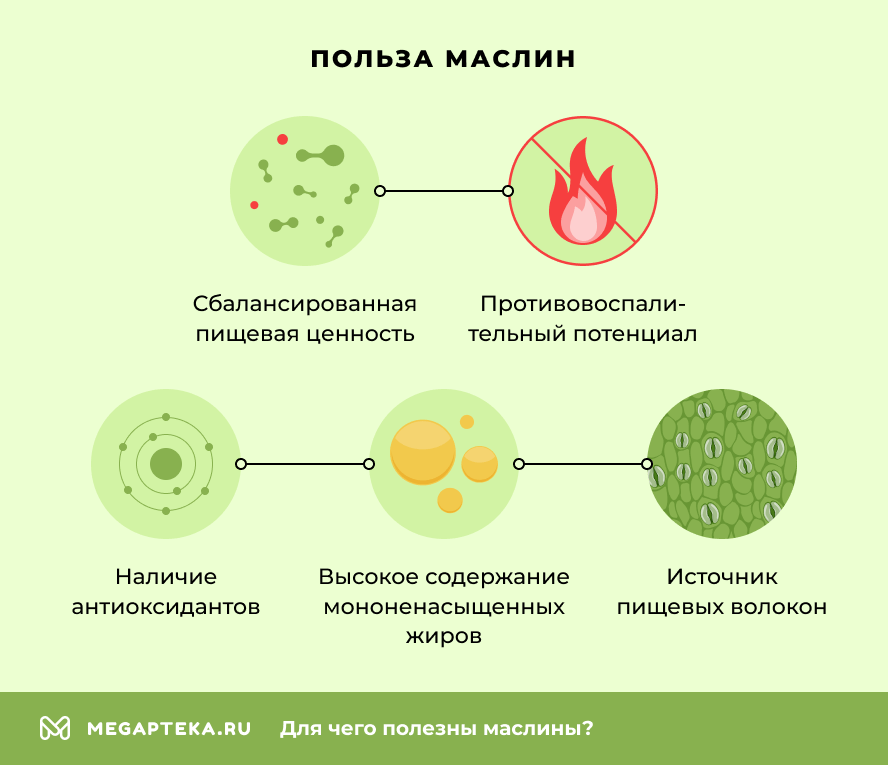 ПОЛЬЗА МАСЛИН

Сбалансированная пищевая ценность

Противовоспалительный потенциал

Наличие антиоксидантов

Высокое содержание мононенасыщенных жиров

Источник пищевых волокон

MEGAPTEKA.RU Для чего полезны маслины?